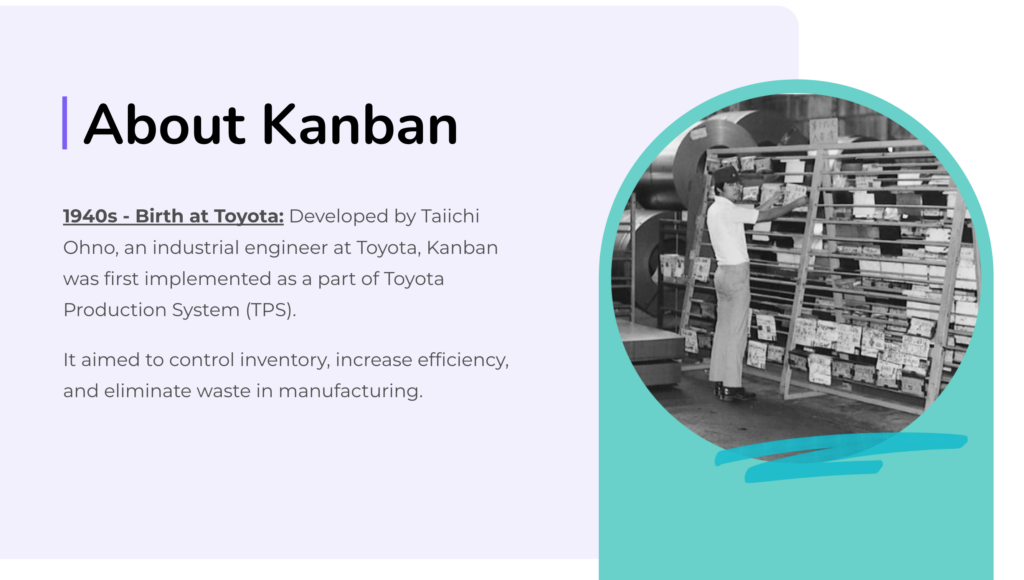 About Kanban

1940s - Birth at Toyota: Developed by Taiichi Ohno, an industrial engineer at Toyota, Kanban was first implemented as a part of Toyota Production System (TPS).

It aimed to control inventory, increase efficiency, and eliminate waste in manufacturing.